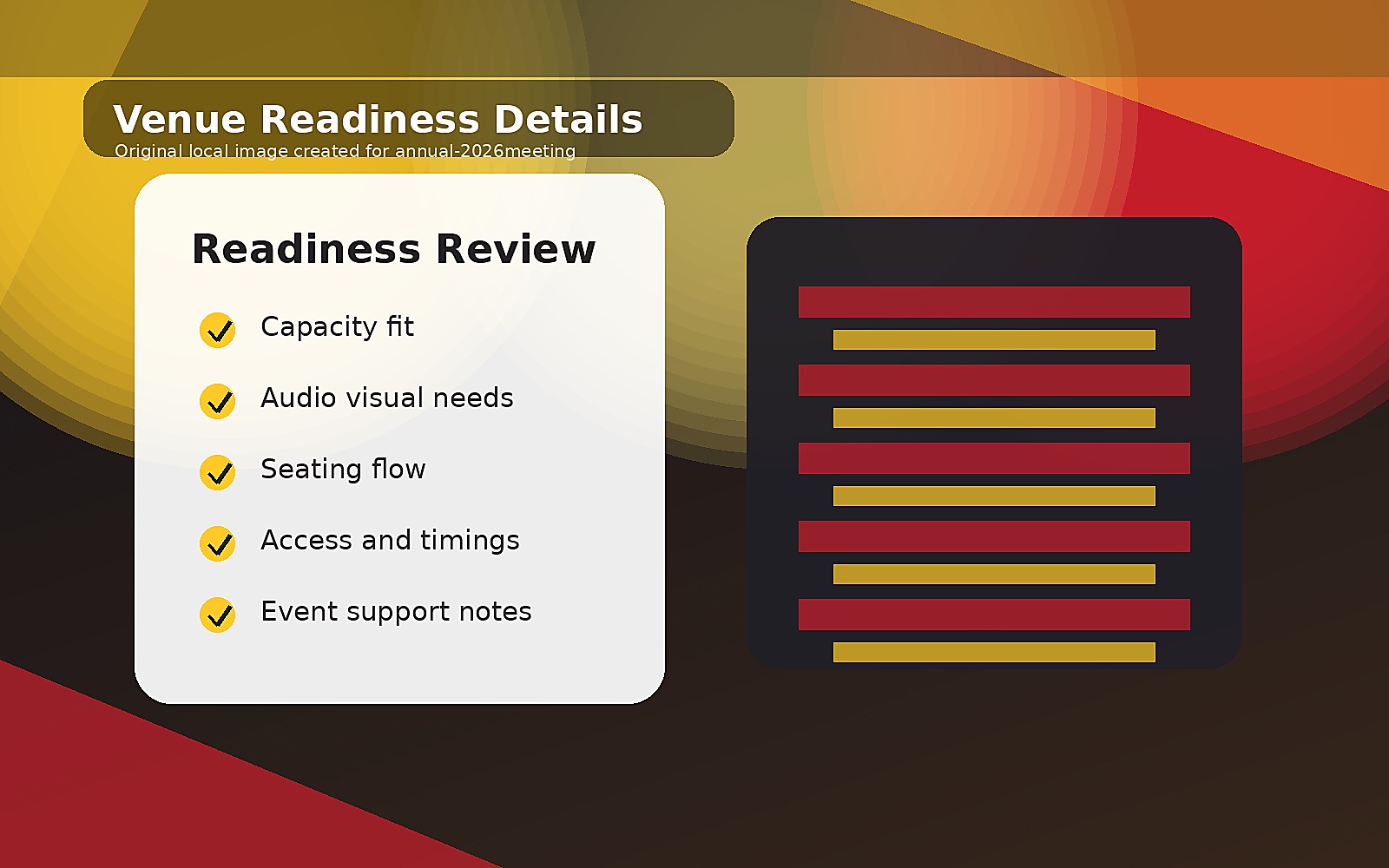 Venue Readiness Details
Original local image created for annual-2026meeting

Readiness Review

Capacity fit

Audio visual needs

Seating flow

Access and timings

Event support notes